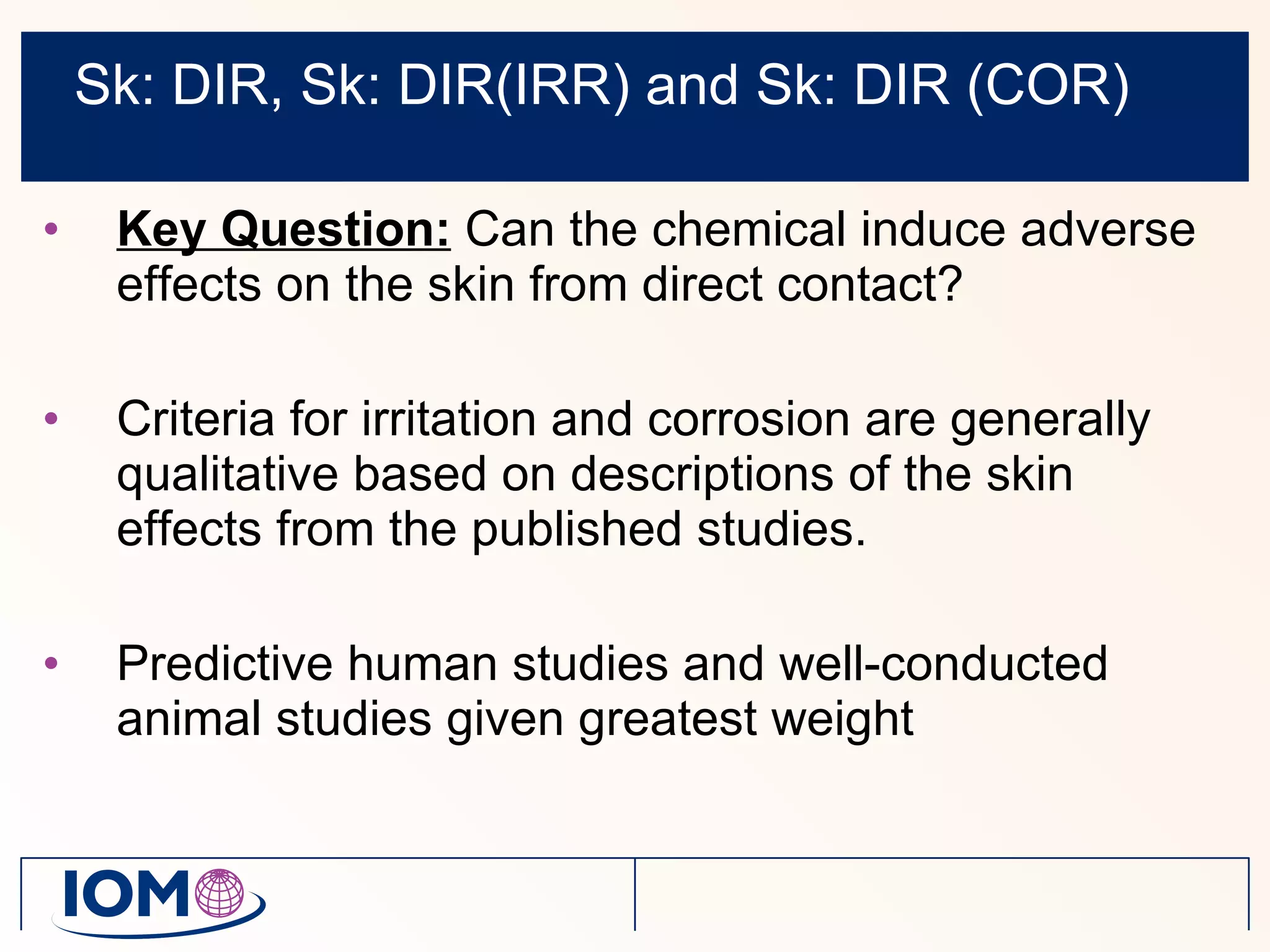 Sk: DIR, Sk: DIR(IRR) and Sk: DIR (COR)

• Key Question: Can the chemical induce adverse effects on the skin from direct contact?

• Criteria for irritation and corrosion are generally qualitative based on descriptions of the skin effects from the published studies.

• Predictive human studies and well-conducted animal studies given greatest weight

IOM